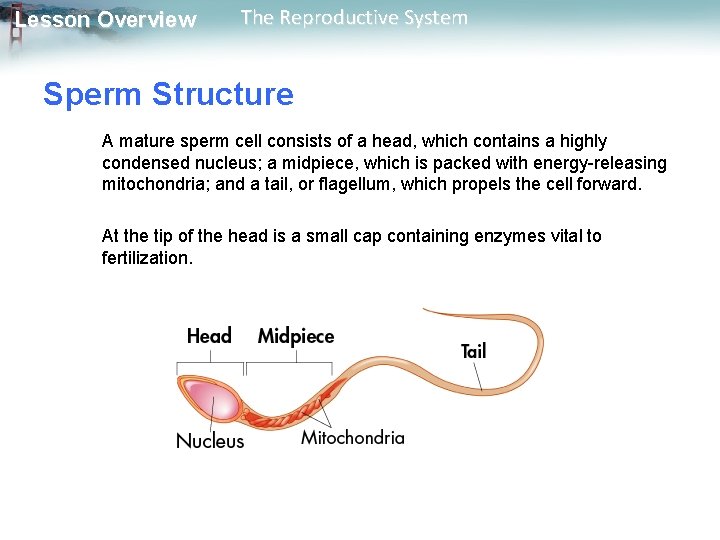 Lesson Overview The Reproductive System

Sperm Structure

A mature sperm cell consists of a head, which contains a highly condensed nucleus; a midpiece, which is packed with energy-releasing mitochondria; and a tail, or flagellum, which propels the cell forward.

At the tip of the head is a small cap containing enzymes vital to fertilization.

Head
Midpiece
Tail
Nucleus
Mitochondria